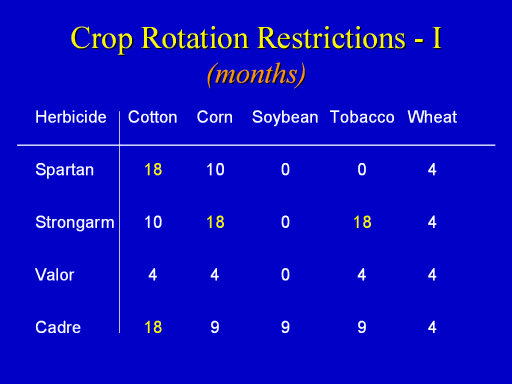 Crop Rotation Restrictions - I
(months)

| Herbicide | Cotton | Corn | Soybean | Tobacco | Wheat |
|---|---|---|---|---|---|
| Spartan | 18 | 10 | 0 | 0 | 4 |
| Strongarm | 10 | 18 | 0 | 18 | 4 |
| Valor | 4 | 4 | 0 | 4 | 4 |
| Cadre | 18 | 9 | 9 | 9 | 4 |